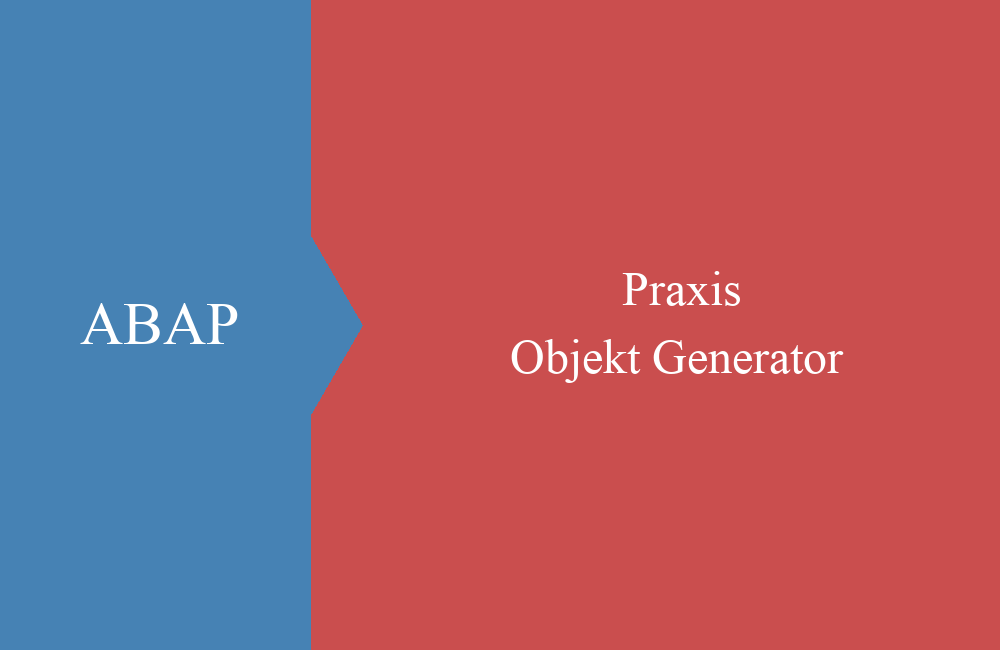 ABAP

Praxis
Objekt Generator